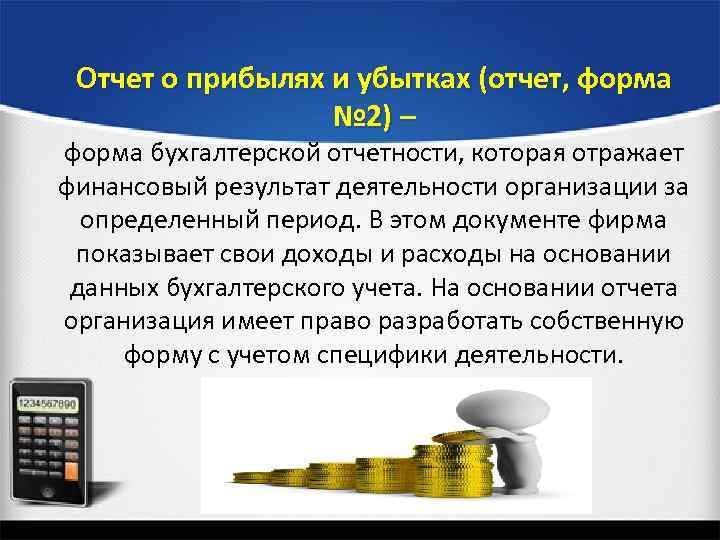 Отчет о прибылях и убытках (отчет, форма №2) –

форма бухгалтерской отчетности, которая отражает финансовый результат деятельности организации за определенный период. В этом документе фирма показывает свои доходы и расходы на основании данных бухгалтерского учета. На основании отчета организация имеет право разработать собственную форму с учетом специфики деятельности.

1234567890